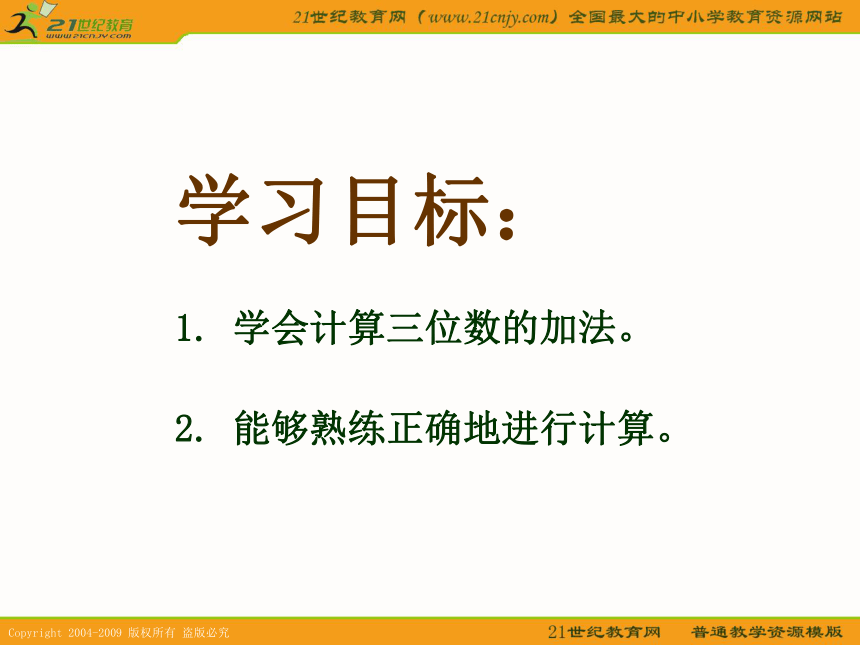 21世纪教育
www.21cnjy.com

21世纪教育网（www.21cnjy.com）全国最大的中小学教育资源网站

学习目标：

1. 学会计算三位数的加法。

2. 能够熟练正确地进行计算。

Copyright 2004-2009 版权所有 盗版必究

21世纪教育网 普通教学资源模版